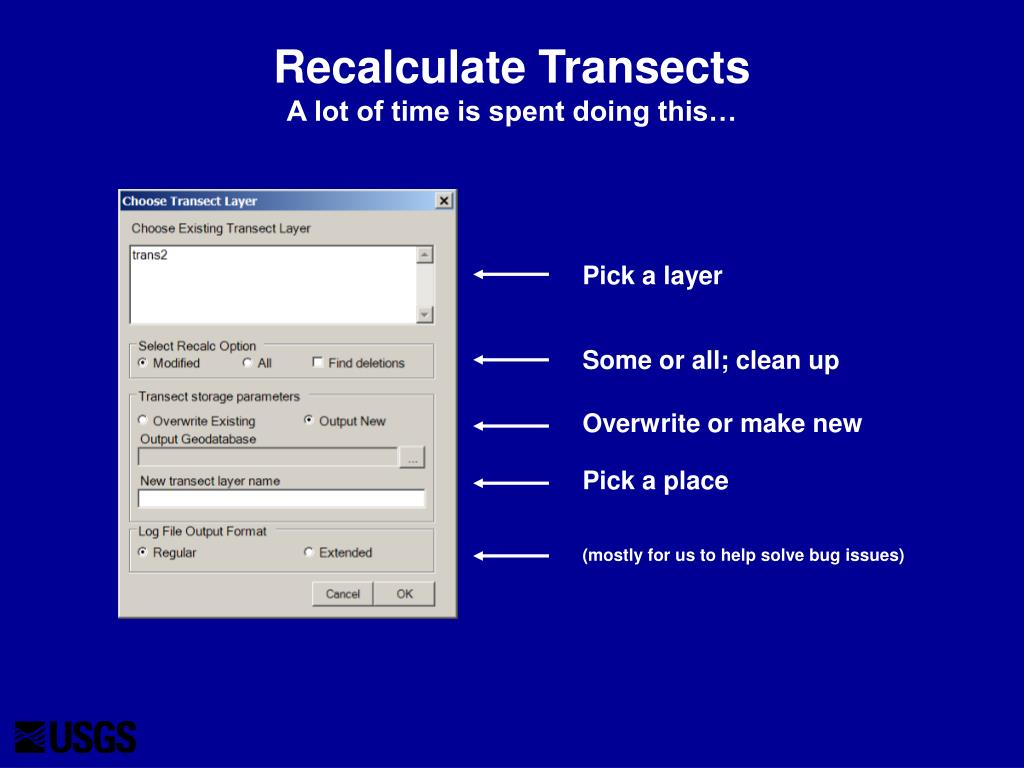 Recalculate Transects
A lot of time is spent doing this…

Choose Transect Layer

Choose Existing Transect Layer

trans2

Select Recalc Option
Modified All Find deletions

Transect storage parameters
Overwrite Existing Output New
Output Geodatabase
...
New transect layer name

Log File Output Format
Regular Extended

Cancel OK

Pick a layer

Some or all; clean up

Overwrite or make new

Pick a place

(mostly for us to help solve bug issues)

USGS